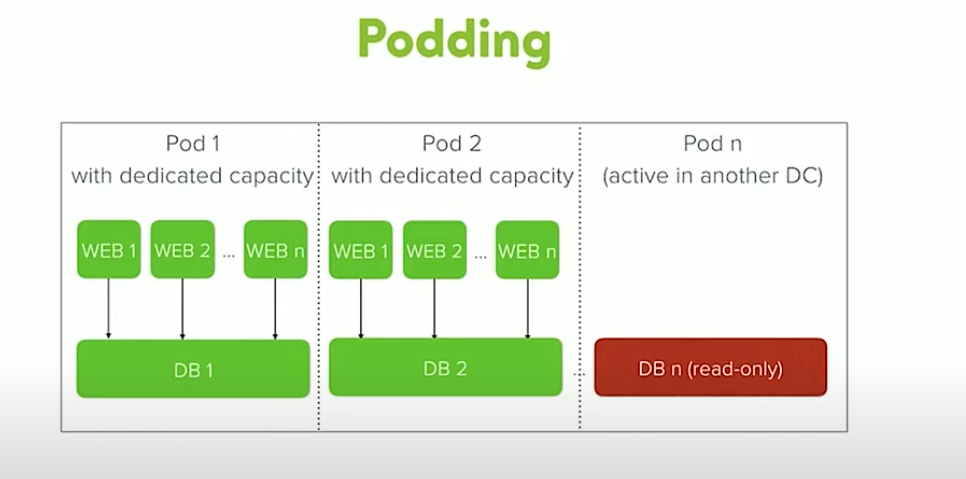 Podding

Pod 1
with dedicated capacity

WEB 1 WEB 2 ... WEB n

DB 1

Pod 2
with dedicated capacity

WEB 1 WEB 2 ... WEB n

DB 2

...

Pod n
(active in another DC)

DB n (read-only)